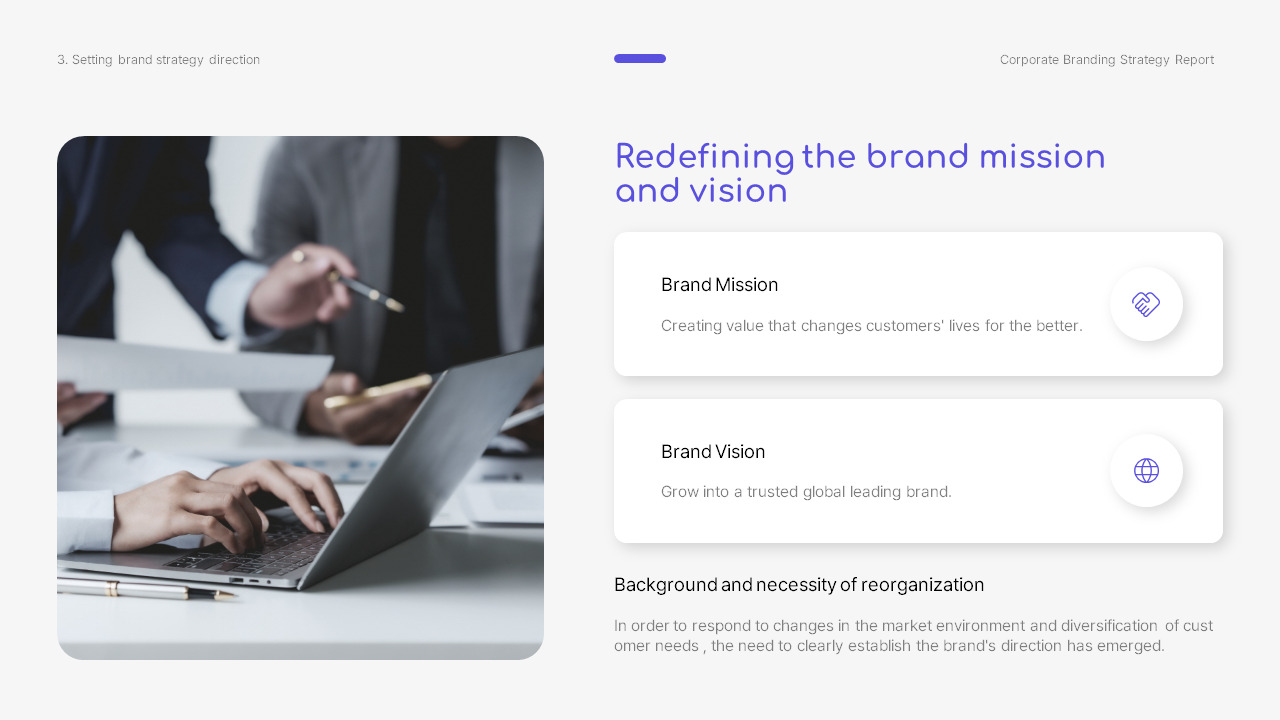 3. Setting brand strategy direction

Corporate Branding Strategy Report

Redefining the brand mission and vision

Brand Mission

Creating value that changes customers' lives for the better.

Brand Vision

Grow into a trusted global leading brand.

Background and necessity of reorganization

In order to respond to changes in the market environment and diversification of cust omer needs , the need to clearly establish the brand's direction has emerged.